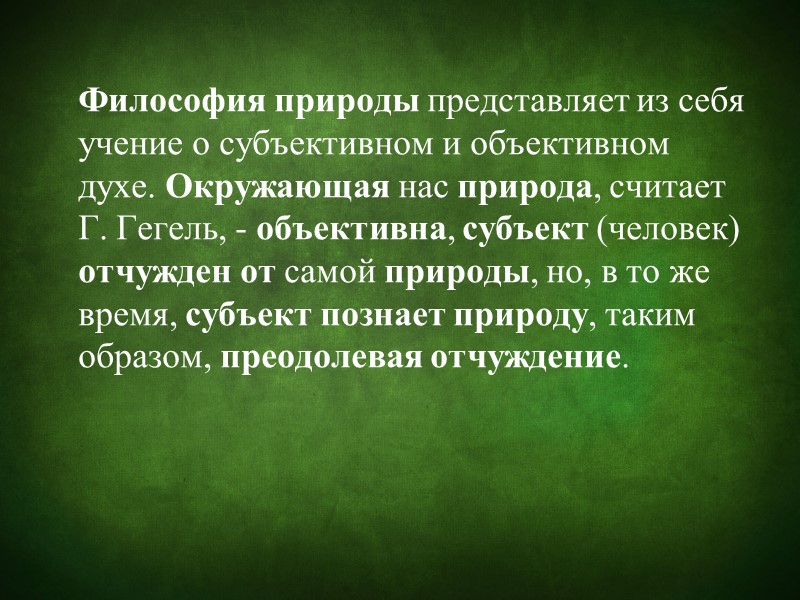 Философия природы представляет из себя учение о субъективном и объективном духе. Окружающая нас природа, считает Г. Гегель, - объективна, субъект (человек) отчужден от самой природы, но, в то же время, субъект познает природу, таким образом, преодолевая отчуждение.